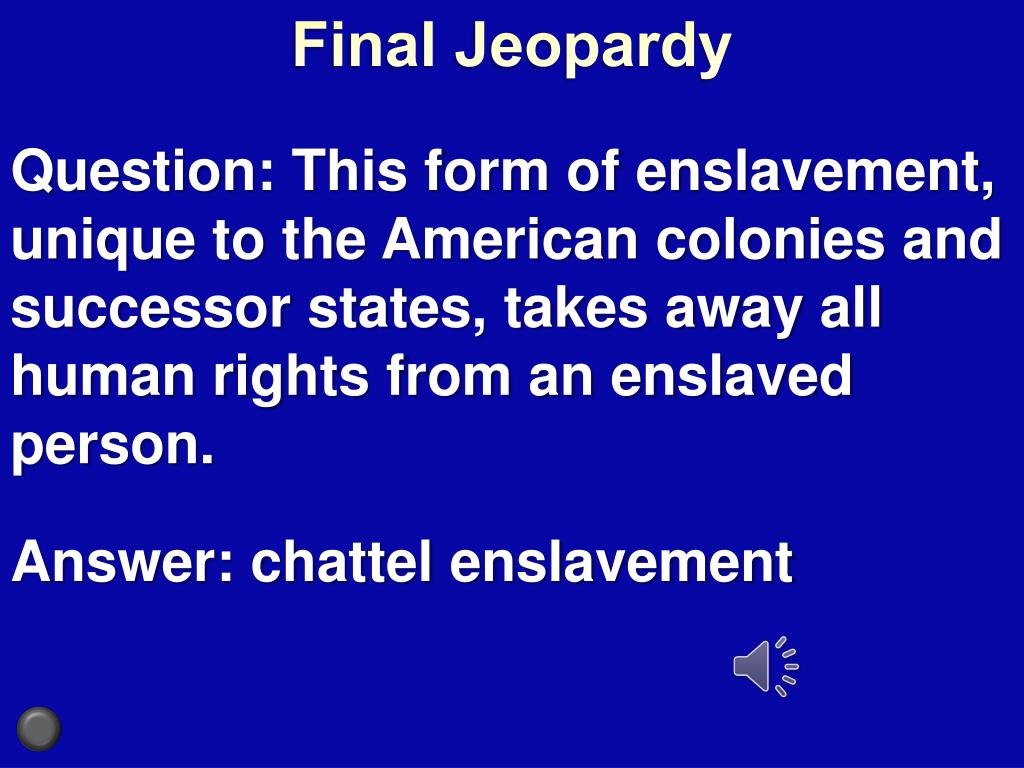 Final Jeopardy

Question: This form of enslavement, unique to the American colonies and successor states, takes away all human rights from an enslaved person.

Answer: chattel enslavement